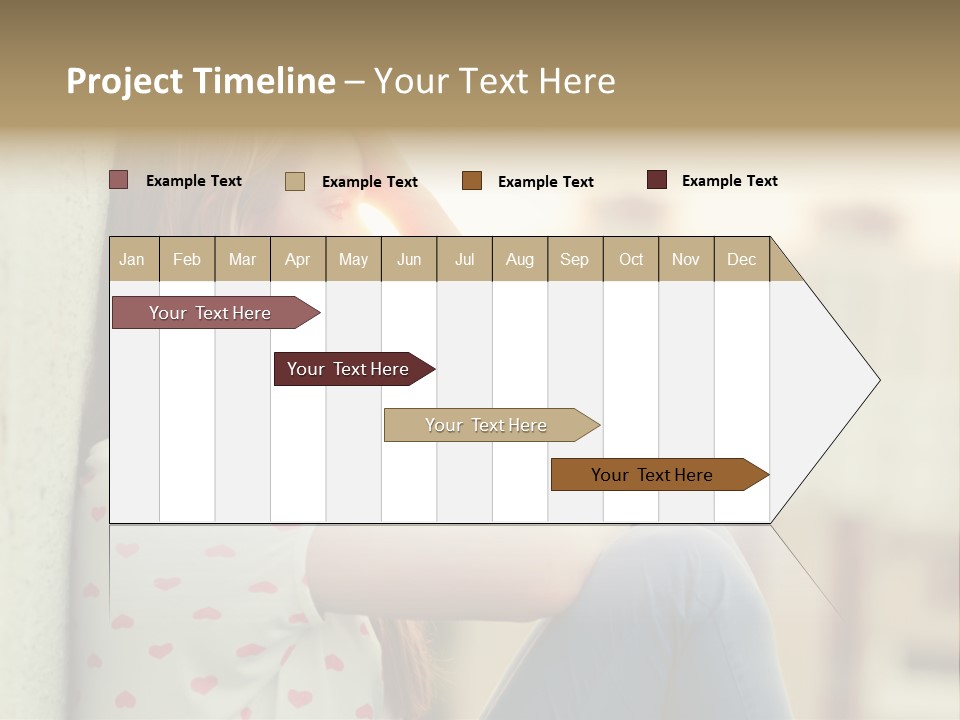 Project Timeline – Your Text Here

Example Text

Example Text

Example Text

Example Text

| Jan | Feb | Mar | Apr | May | Jun | Jul | Aug | Sep | Oct | Nov | Dec |
|---|---|---|---|---|---|---|---|---|---|---|---|

Your Text Here

Your Text Here

Your Text Here

Your Text Here